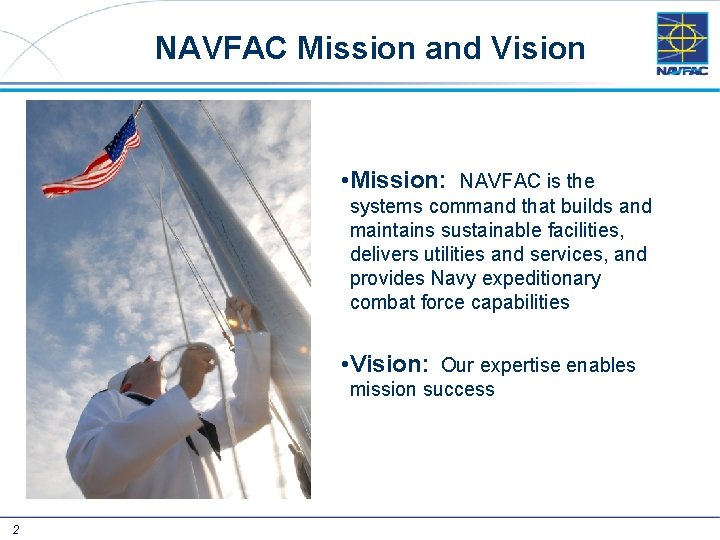 NAVFAC Mission and Vision

NAVFAC

•Mission: NAVFAC is the systems command that builds and maintains sustainable facilities, delivers utilities and services, and provides Navy expeditionary combat force capabilities

•Vision: Our expertise enables mission success

2